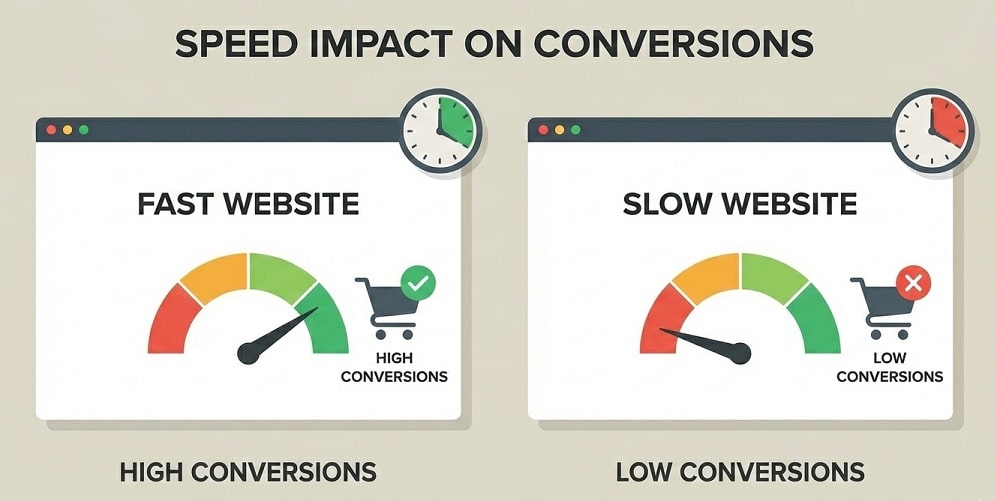 SPEED IMPACT ON CONVERSIONS

FAST WEBSITE

HIGH CONVERSIONS

HIGH CONVERSIONS

SLOW WEBSITE

LOW CONVERSIONS

LOW CONVERSIONS